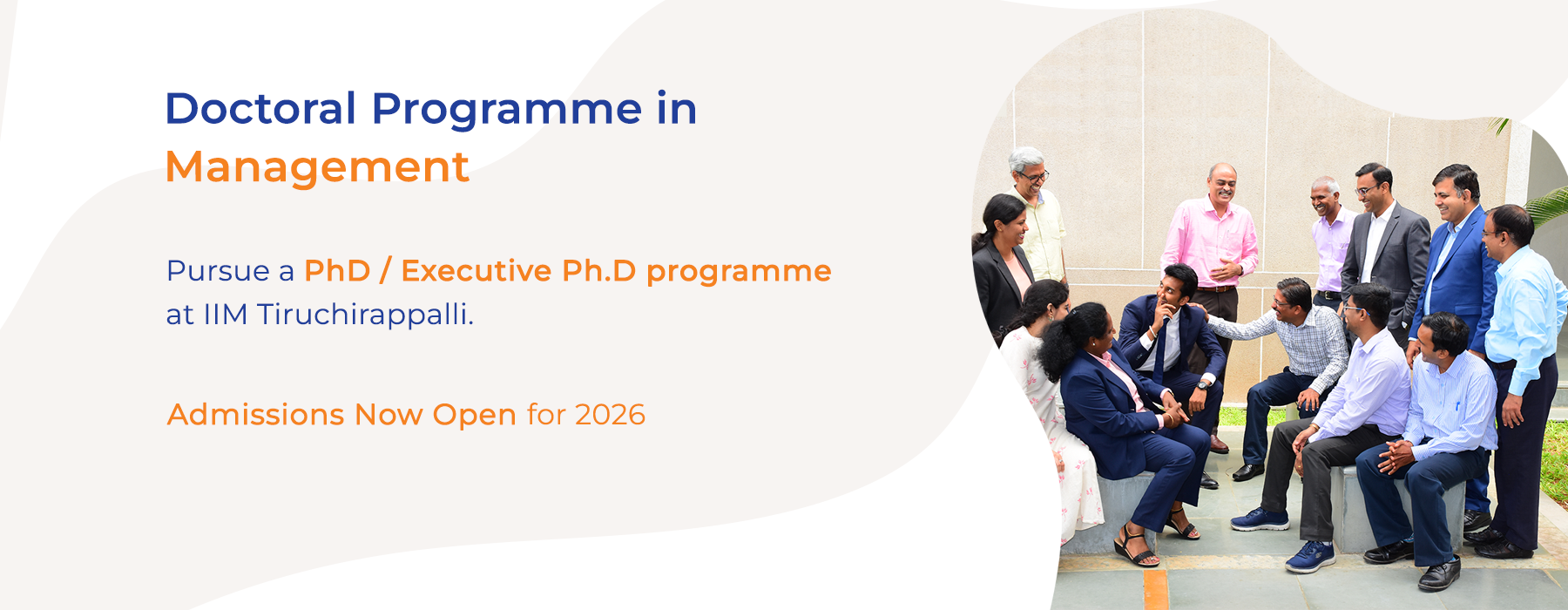 Doctoral Programme in Management

Pursue a PhD / Executive Ph.D programme at IIM Tiruchirappalli.

Admissions Now Open for 2026